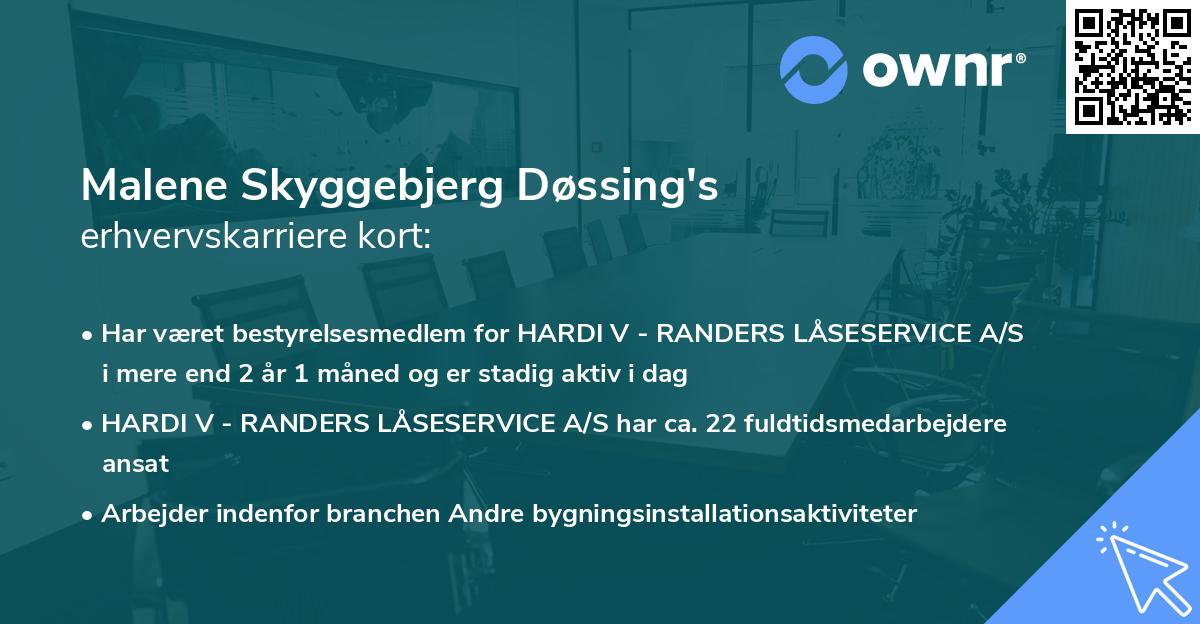 ownr®

Malene Skyggebjerg Døssing's
erhvervskarriere kort:

• Har været bestyrelsesmedlem for HARDI V - RANDERS LÅSESERVICE A/S i mere end 2 år 1 måned og er stadig aktiv i dag

• HARDI V - RANDERS LÅSESERVICE A/S har ca. 22 fuldtidsmedarbejdere ansat

• Arbejder indenfor branchen Andre bygningsinstallationsaktiviteter